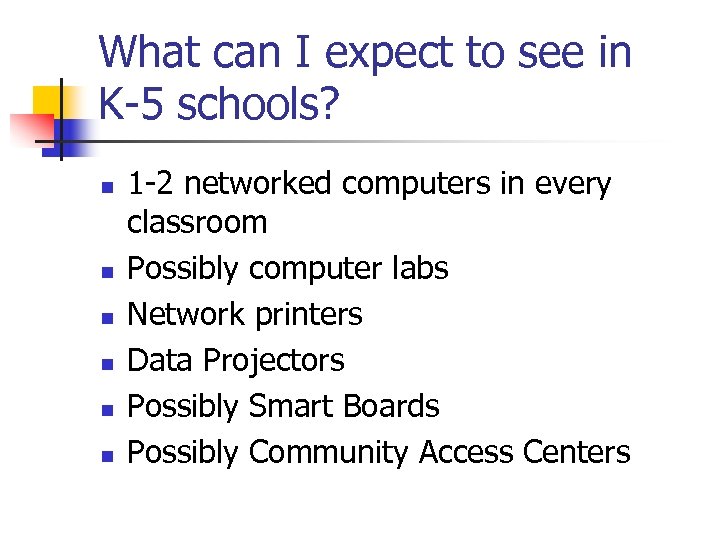 What can I expect to see in K-5 schools?

- 1-2 networked computers in every classroom
- Possibly computer labs
- Network printers
- Data Projectors
- Possibly Smart Boards
- Possibly Community Access Centers